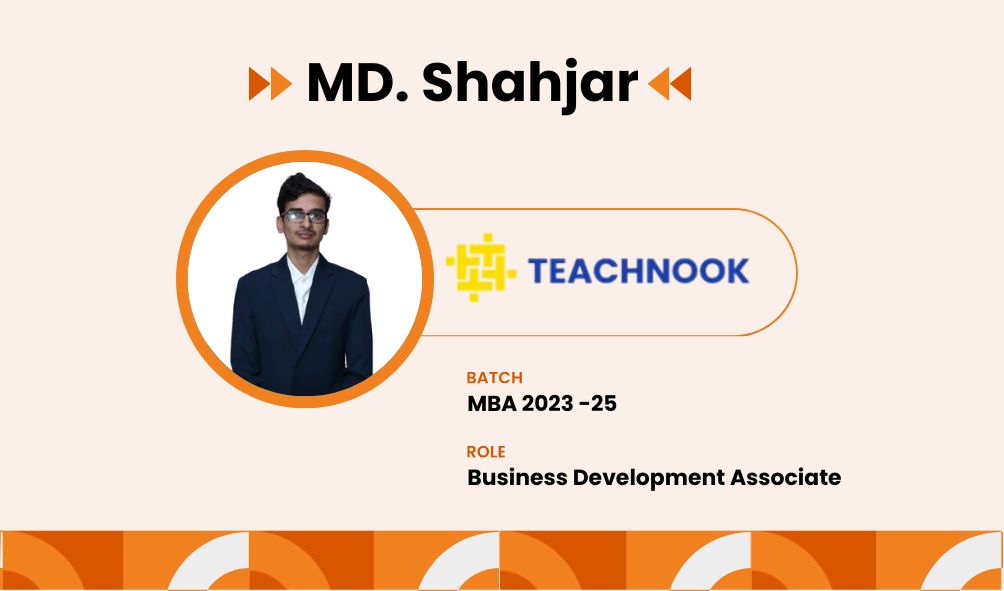 MD. Shahjar

TEACHNOOK

BATCH
MBA 2023 -25

ROLE
Business Development Associate